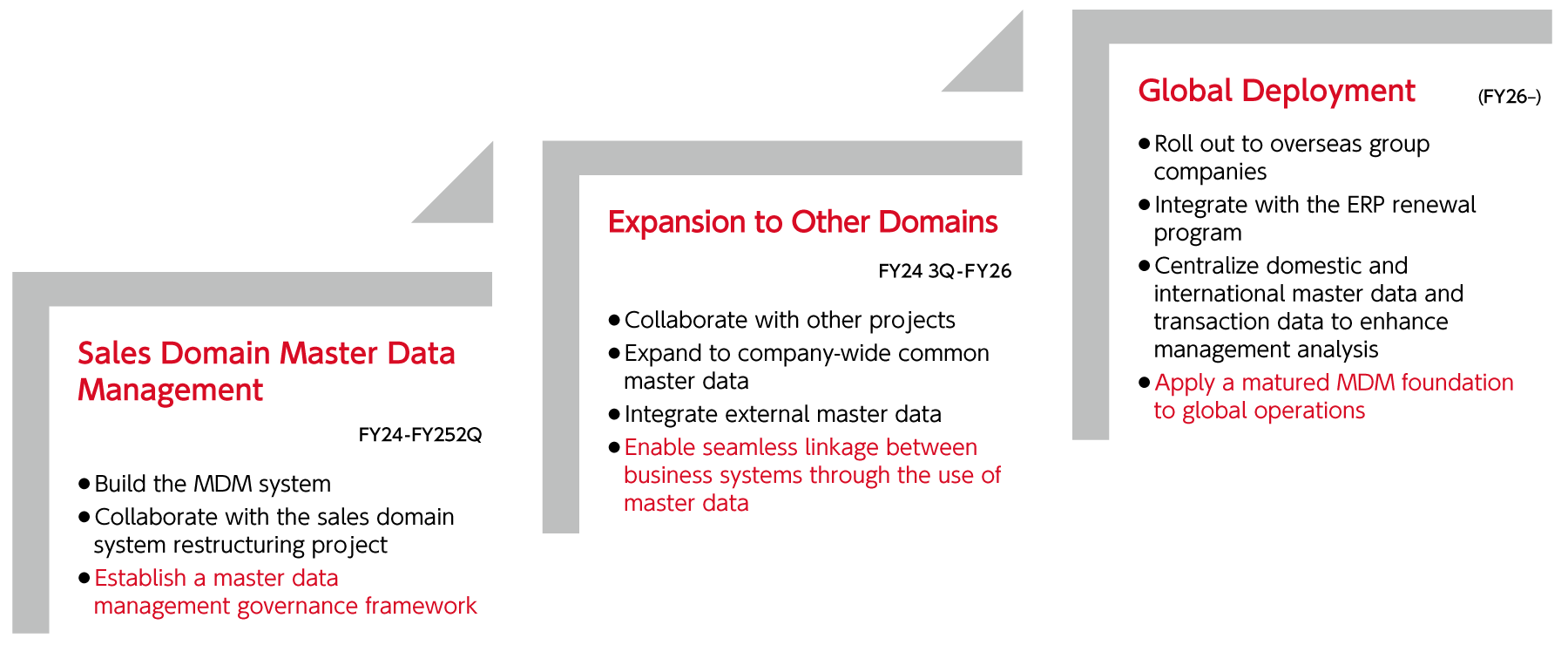 Sales Domain Master Data Management

FY24-FY252Q

● Build the MDM system
● Collaborate with the sales domain system restructuring project
● Establish a master data management governance framework

Expansion to Other Domains

FY24 3Q-FY26

● Collaborate with other projects
● Expand to company-wide common master data
● Integrate external master data
● Enable seamless linkage between business systems through the use of master data

Global Deployment

(FY26–)

● Roll out to overseas group companies
● Integrate with the ERP renewal program
● Centralize domestic and international master data and transaction data to enhance management analysis
● Apply a matured MDM foundation to global operations